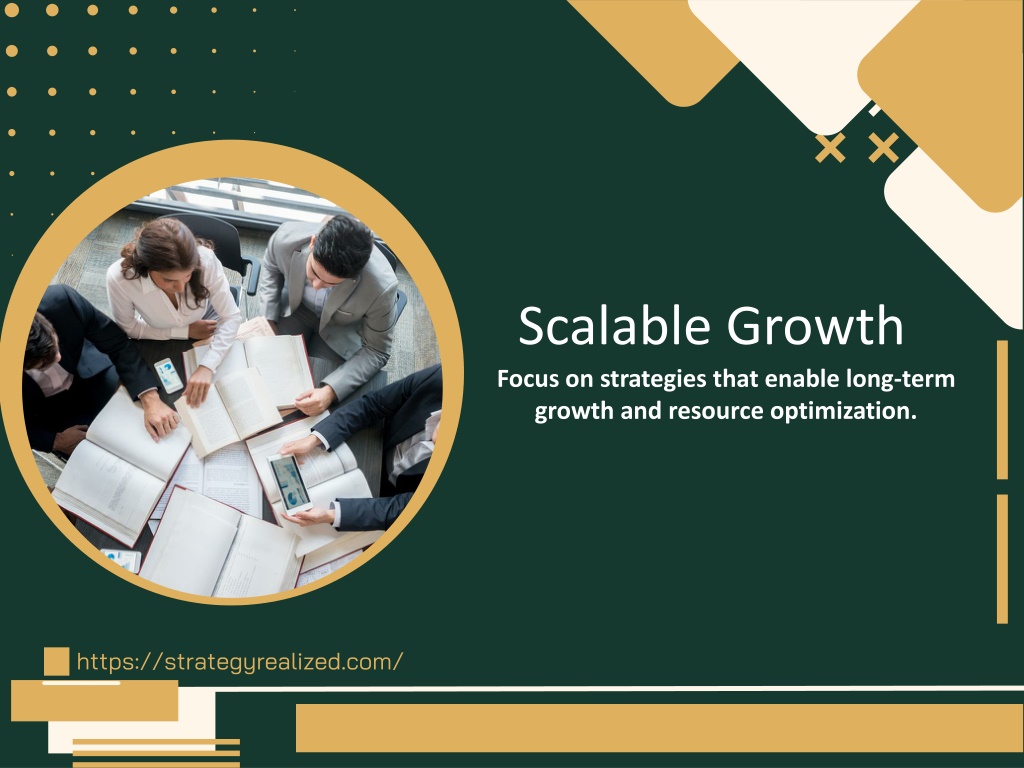 Scalable Growth

Focus on strategies that enable long-term growth and resource optimization.

https://strategyrealized.com/